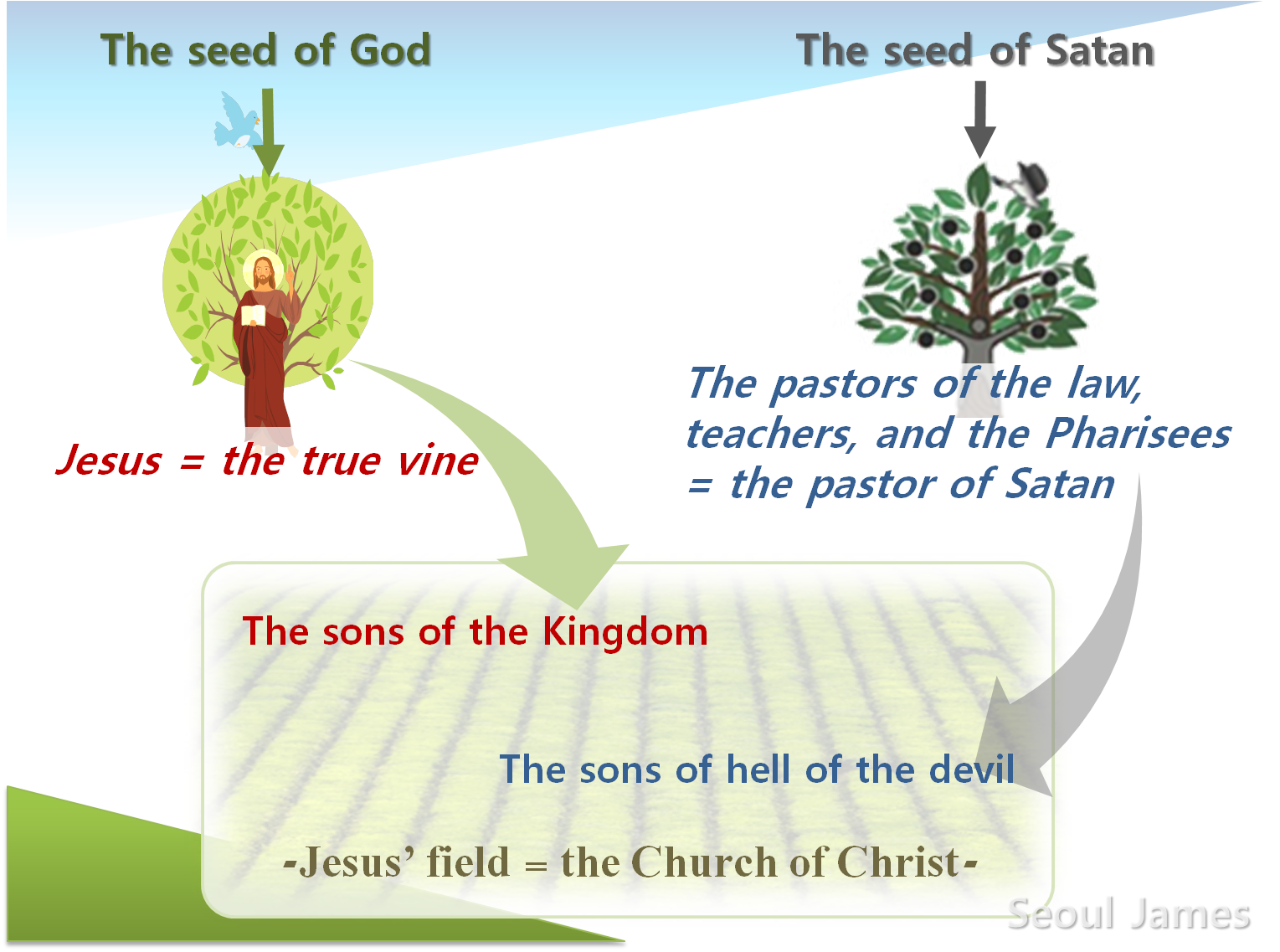 The seed of God

The seed of Satan

Jesus = the true vine

The pastors of the law, teachers, and the Pharisees = the pastor of Satan

The sons of the Kingdom

The sons of hell of the devil

-Jesus' field = the Church of Christ-

Seoul James